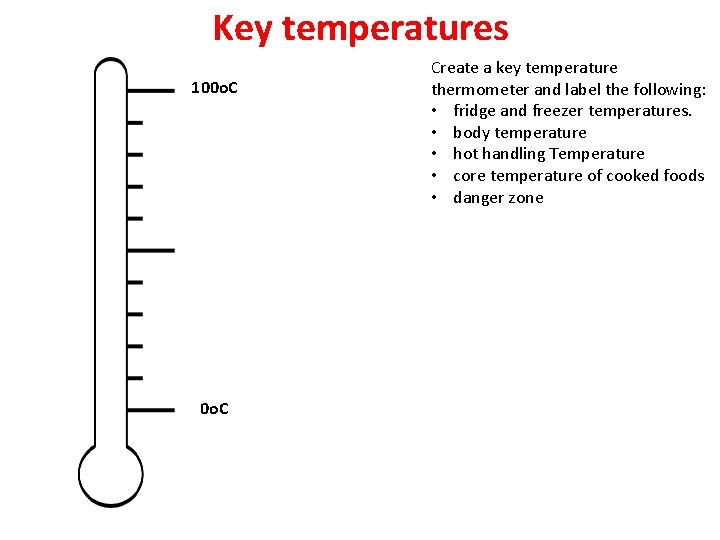 Key temperatures

100oC

0oC

Create a key temperature thermometer and label the following:
• fridge and freezer temperatures.
• body temperature
• hot handling Temperature
• core temperature of cooked foods
• danger zone